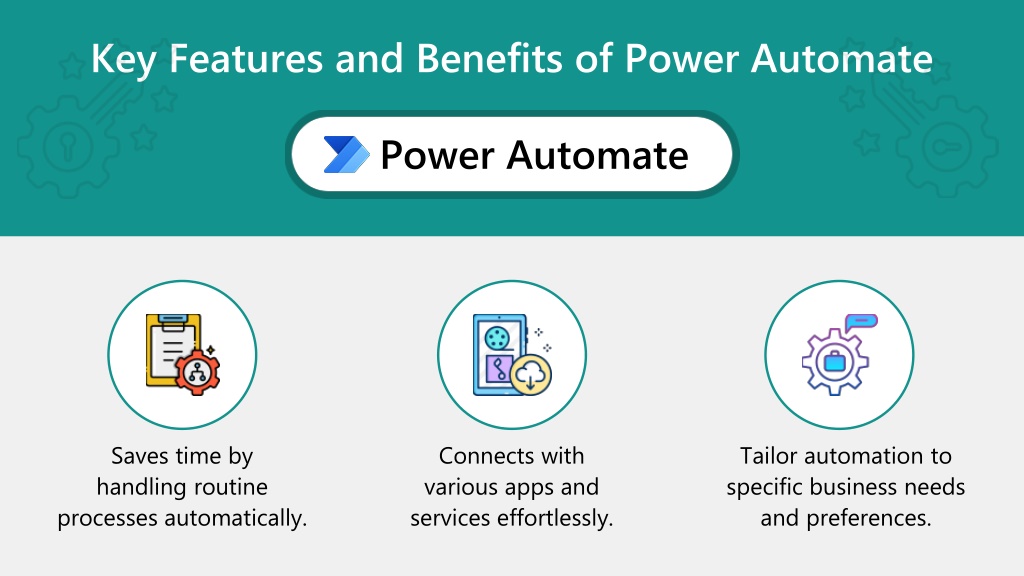 Key Features and Benefits of Power Automate

Power Automate

Saves time by handling routine processes automatically.

Connects with various apps and services effortlessly.

Tailor automation to specific business needs and preferences.